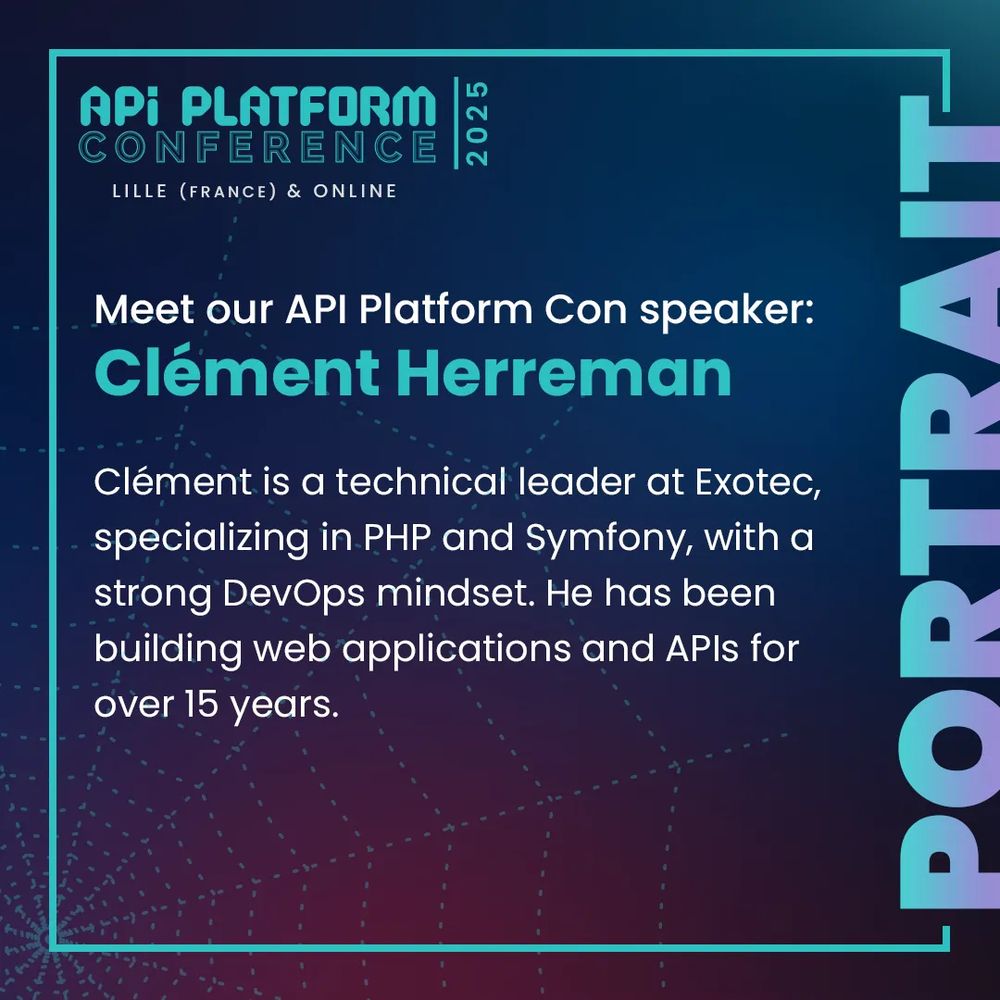 APi PLATFORM CONFERENCE 2025
LILLE (FRANCE) & ONLINE

Meet our API Platform Con speaker:
Clément Herreman

Clément is a technical leader at Exotec, specializing in PHP and Symfony, with a strong DevOps mindset. He has been building web applications and APIs for over 15 years.

PORTRAIT